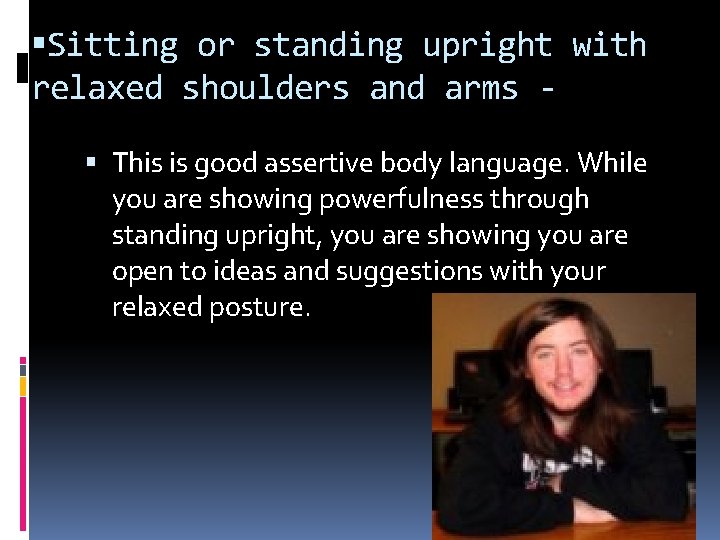 ▪Sitting or standing upright with relaxed shoulders and arms -

▪ This is good assertive body language. While you are showing powerfulness through standing upright, you are showing you are open to ideas and suggestions with your relaxed posture.